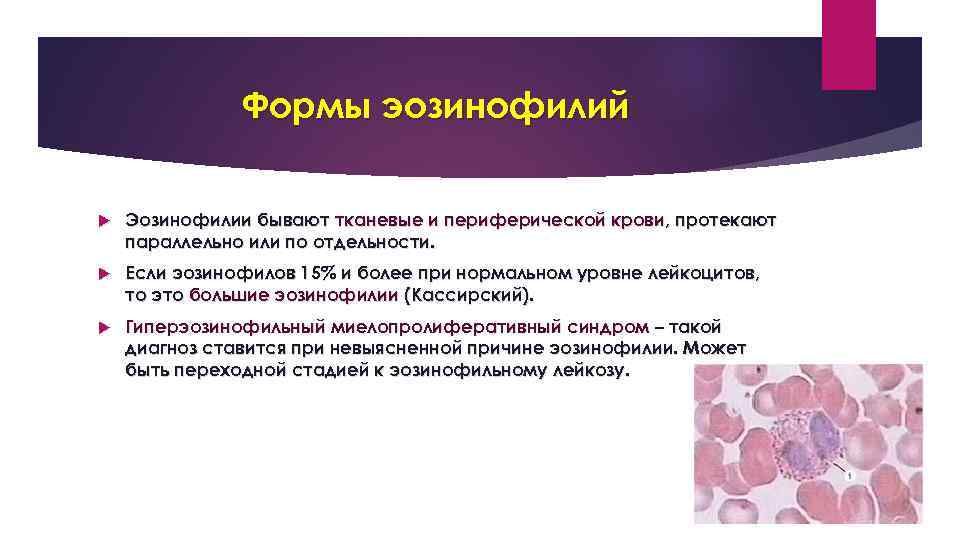 Формы эозинофилий

Эозинофилии бывают тканевые и периферической крови, протекают параллельно или по отдельности.

Если эозинофилов 15% и более при нормальном уровне лейкоцитов, то это большие эозинофилии (Кассирский).

Гиперэозинофильный миелопролиферативный синдром – такой диагноз ставится при невыясненной причине эозинофилии. Может быть переходной стадией к эозинофильному лейкозу.

1